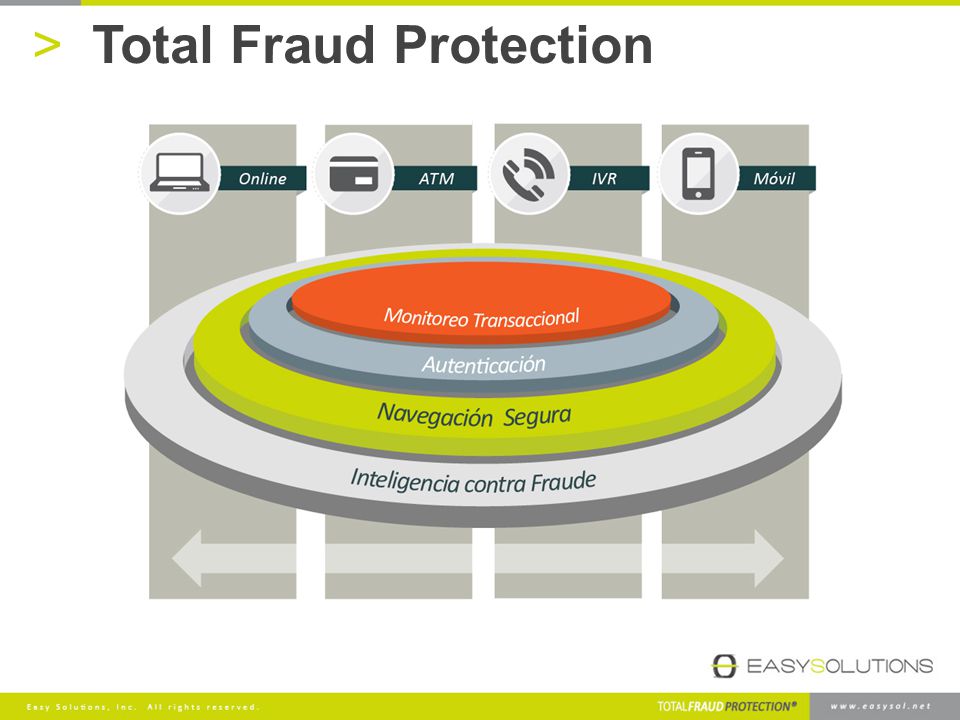 > Total Fraud Protection

Online

ATM

IVR

Móvil

Monitoreo Transaccional

Autenticación

Navegación Segura

Inteligencia contra Fraude

EASYSOLUTIONS

Easy Solutions, Inc. All rights reserved.

TOTALFRAUD PROTECTION®

www.easysol.net